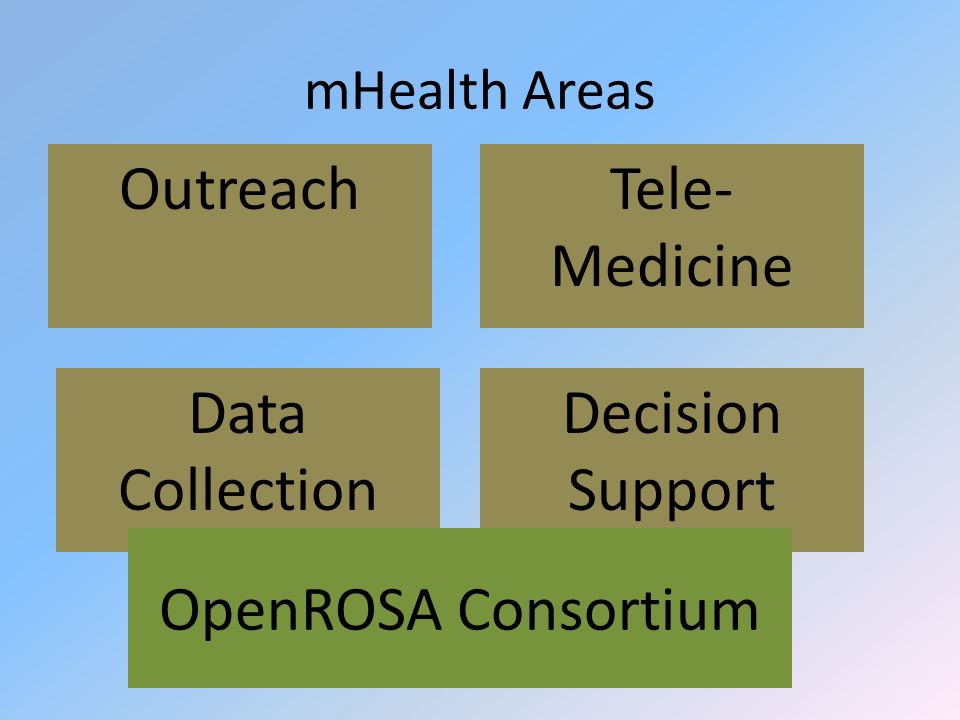 mHealth Areas

Outreach

Tele-Medicine

Data Collection

Decision Support

OpenROSA Consortium